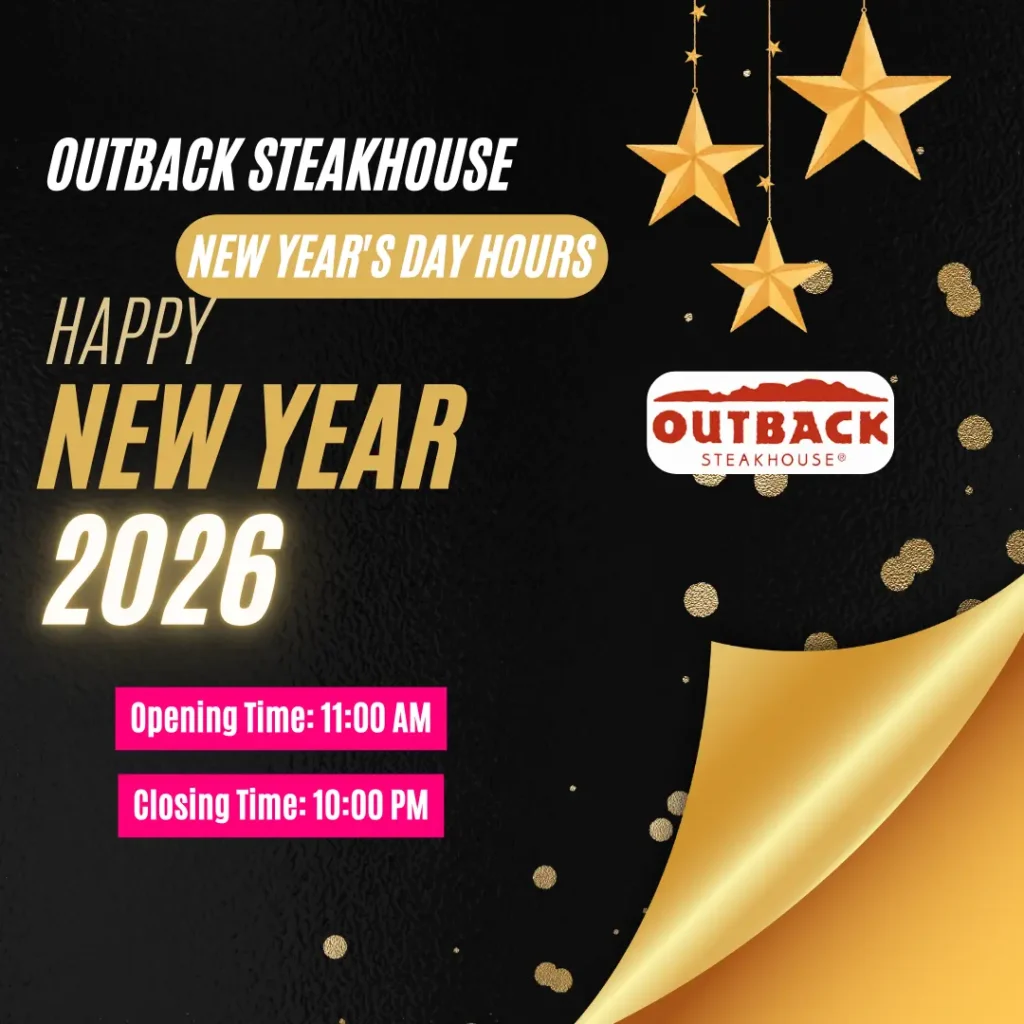 OUTBACK STEAKHOUSE

NEW YEAR'S DAY HOURS

HAPPY
NEW YEAR
2026

OUTBACK
STEAKHOUSE®

Opening Time: 11:00 AM

Closing Time: 10:00 PM